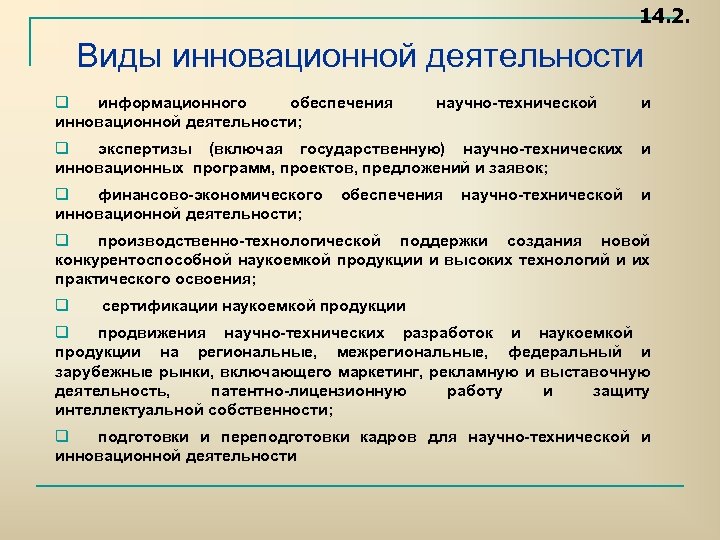 14.2.

Виды инновационной деятельности

❑ информационного обеспечения научно-технической и инновационной деятельности;

❑ экспертизы (включая государственную) научно-технических и инновационных программ, проектов, предложений и заявок;

❑ финансово-экономического обеспечения научно-технической и инновационной деятельности;

❑ производственно-технологической поддержки создания новой конкурентоспособной наукоемкой продукции и высоких технологий и их практического освоения;

❑ сертификации наукоемкой продукции

❑ продвижения научно-технических разработок и наукоемкой продукции на региональные, межрегиональные, федеральный и зарубежные рынки, включающего маркетинг, рекламную и выставочную деятельность, патентно-лицензионную работу и защиту интеллектуальной собственности;

❑ подготовки и переподготовки кадров для научно-технической и инновационной деятельности